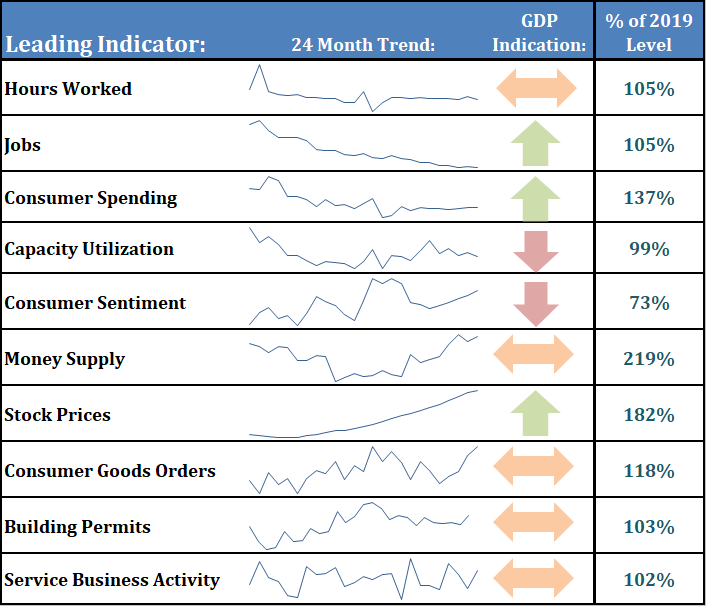 | Leading Indicator: | 24 Month Trend: | GDP Indication: | % of 2019 Level |
|---|---|---|---|
| Hours Worked | | | 105% |
| Jobs | | | 105% |
| Consumer Spending | | | 137% |
| Capacity Utilization | | | 99% |
| Consumer Sentiment | | | 73% |
| Money Supply | | | 219% |
| Stock Prices | | | 182% |
| Consumer Goods Orders | | | 118% |
| Building Permits | | | 103% |
| Service Business Activity | | | 102% |